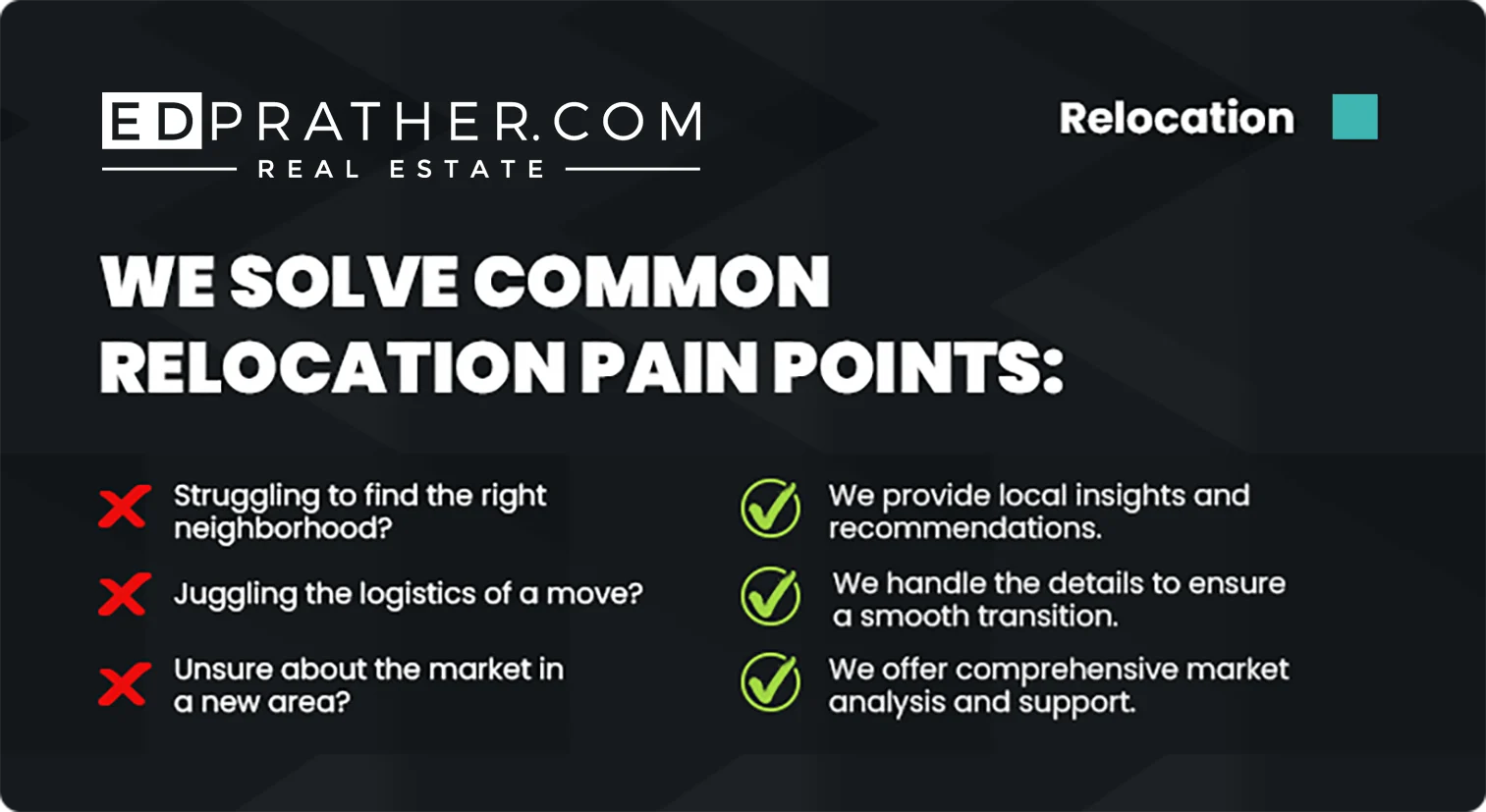 EDPRATHER.COM
REAL ESTATE

Relocation

WE SOLVE COMMON RELOCATION PAIN POINTS:

Struggling to find the right neighborhood?

Juggling the logistics of a move?

Unsure about the market in a new area?

We provide local insights and recommendations.

We handle the details to ensure a smooth transition.

We offer comprehensive market analysis and support.